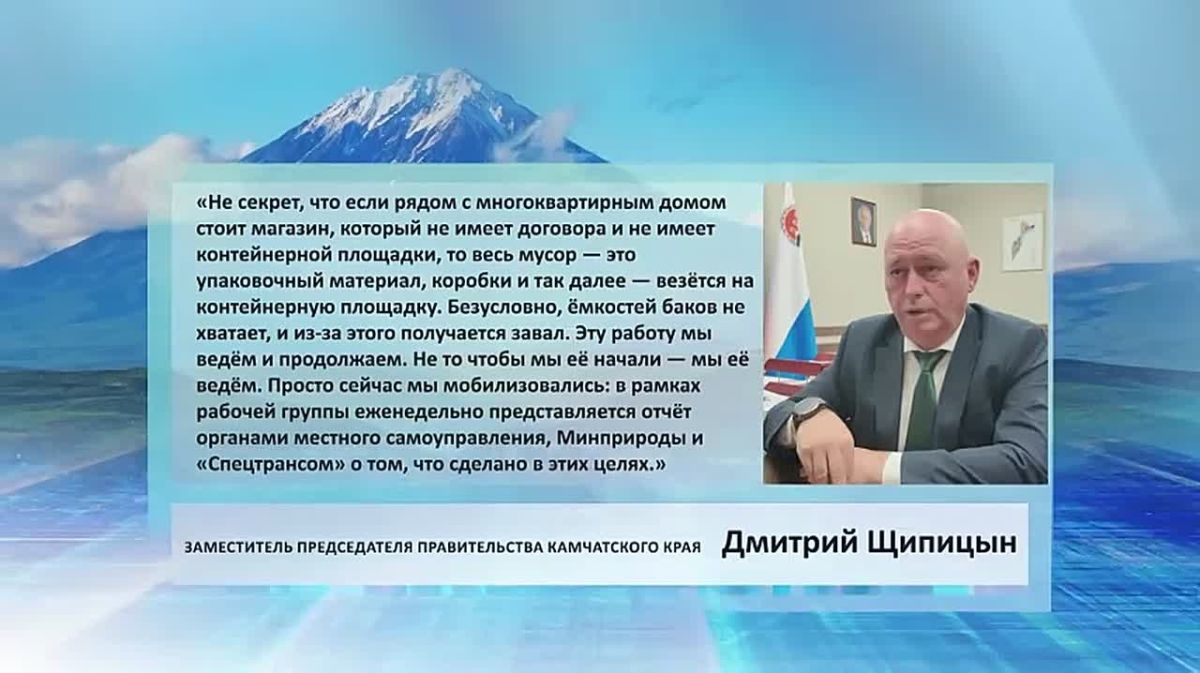 «Не секрет, что если рядом с многоквартирным домом стоит магазин, который не имеет договора и не имеет контейнерной площадки, то весь мусор — это упаковочный материал, коробки и так далее — везётся на контейнерную площадку. Безусловно, ёмкостей баков не хватает, и из-за этого получается завал. Эту работу мы ведём и продолжаем. Не то чтобы мы её начали — мы её ведём. Просто сейчас мы мобилизовались: в рамках рабочей группы еженедельно представляется отчёт органами местного самоуправления, Минприроды и «Спецтрансом» о том, что сделано в этих целях.»

ЗАМЕСТИТЕЛЬ ПРЕДСЕДАТЕЛЯ ПРАВИТЕЛЬСТВА КАМЧАТСКОГО КРАЯ Дмитрий Щипицын